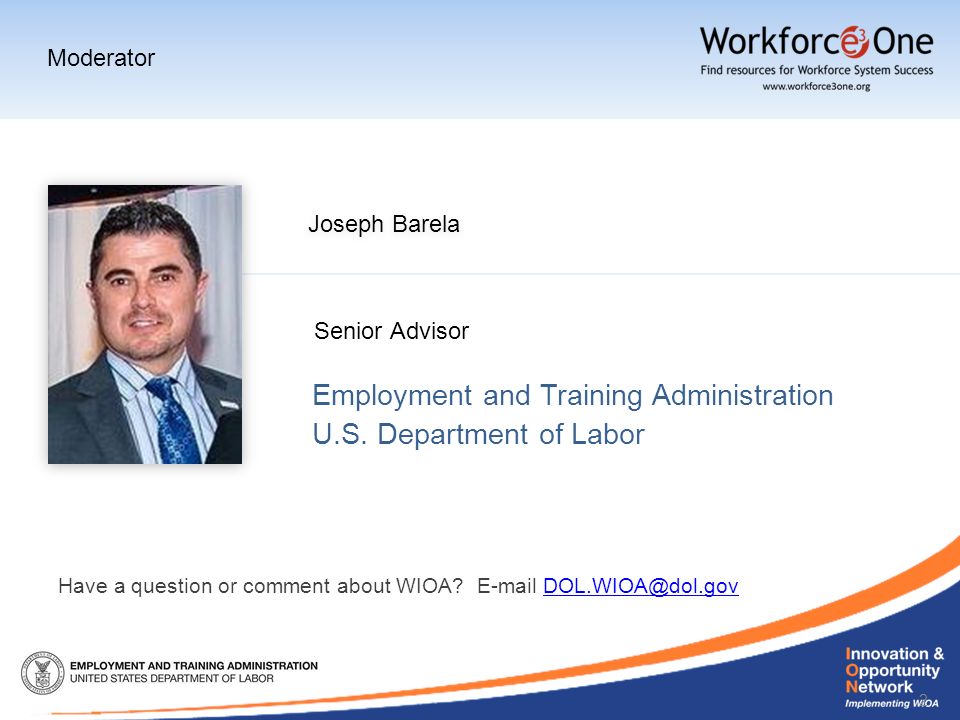 Moderator

Workforce3One
Find resources for Workforce System Success
www.workforce3one.org

Joseph Barela

Senior Advisor

Employment and Training Administration
U.S. Department of Labor

Have a question or comment about WIOA? E-mail DOL.WIOA@dol.gov

EMPLOYMENT AND TRAINING ADMINISTRATION
UNITED STATES DEPARTMENT OF LABOR

Innovation &
Opportunity
Network
Implementing WIOA